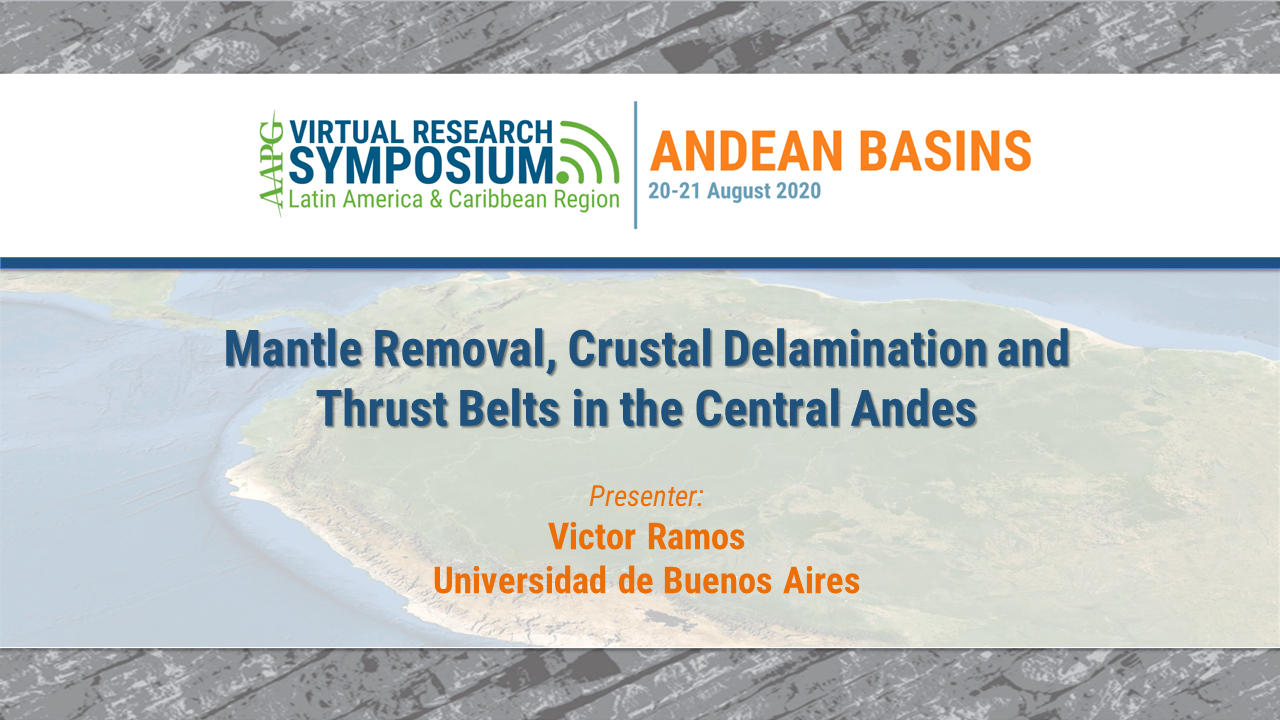 AAPG VIRTUAL RESEARCH SYMPOSIUM
Latin America & Caribbean Region

ANDEAN BASINS
20-21 August 2020

Mantle Removal, Crustal Delamination and Thrust Belts in the Central Andes

Presenter:
Victor Ramos
Universidad de Buenos Aires